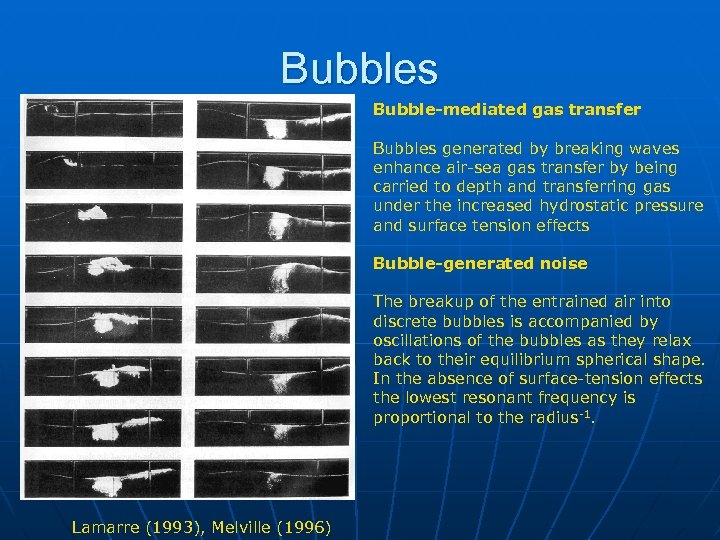 Bubbles

Bubble-mediated gas transfer

Bubbles generated by breaking waves enhance air-sea gas transfer by being carried to depth and transferring gas under the increased hydrostatic pressure and surface tension effects

Bubble-generated noise

The breakup of the entrained air into discrete bubbles is accompanied by oscillations of the bubbles as they relax back to their equilibrium spherical shape. In the absence of surface-tension effects the lowest resonant frequency is proportional to the radius$^{-1}$.

Lamarre (1993), Melville (1996)